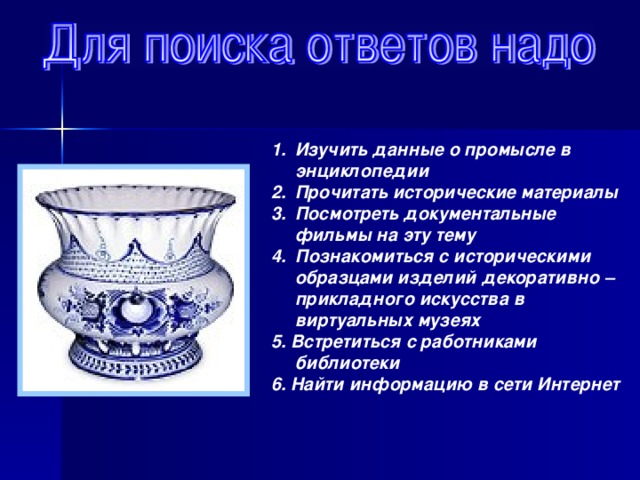 Для поиска ответов надо

1. Изучить данные о промысле в энциклопедии
2. Прочитать исторические материалы
3. Посмотреть документальные фильмы на эту тему
4. Познакомиться с историческими образцами изделий декоративно – прикладного искусства в виртуальных музеях
5. Встретиться с работниками библиотеки
6. Найти информацию в сети Интернет